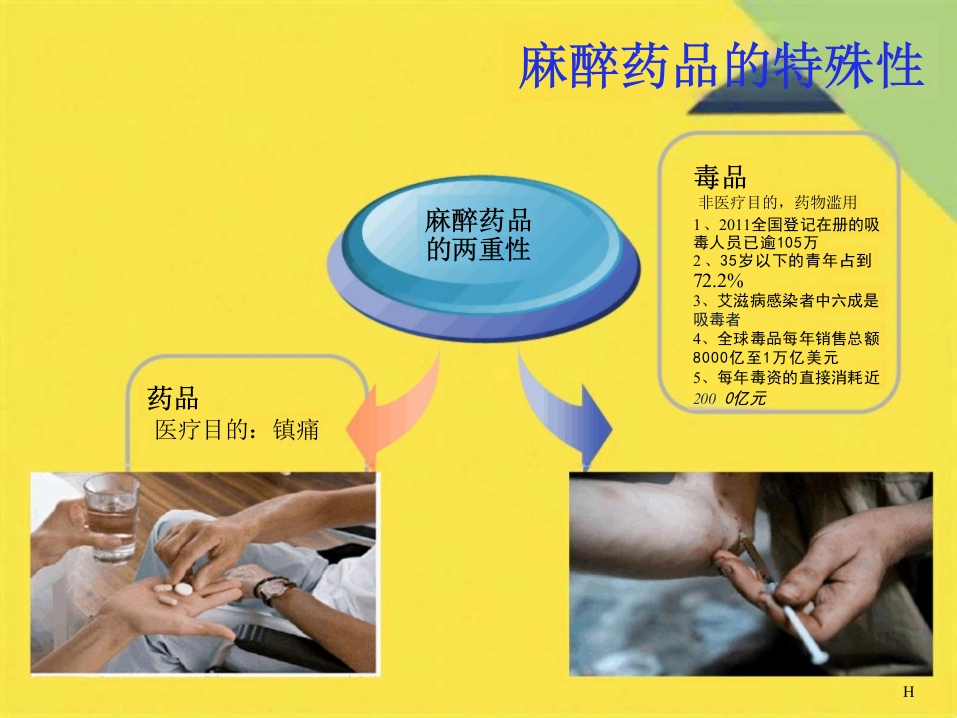 麻醉药品的特殊性

麻醉药品的两重性

毒品
非医疗目的，药物滥用
1、2011全国登记在册的吸毒人员已逾105万
2、35岁以下的青年占到72.2%
3、艾滋病感染者中六成是吸毒者
4、全球毒品每年销售总额8000亿至1万亿美元
5、每年毒资的直接消耗近200 0亿元

药品
医疗目的：镇痛

H